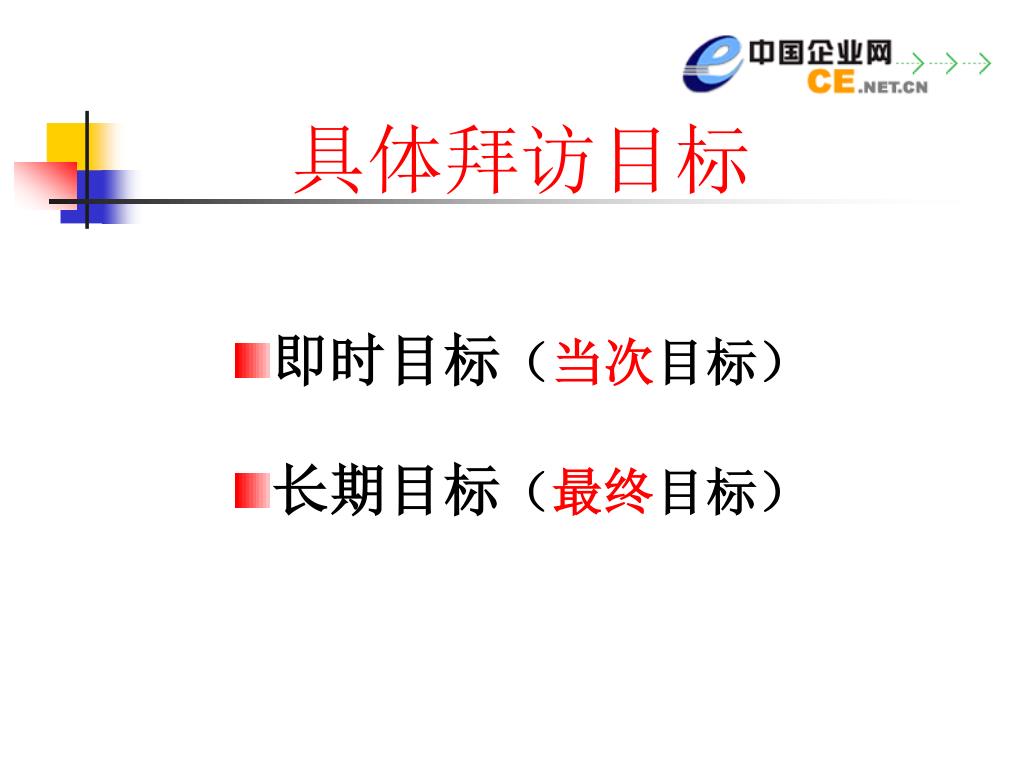 中国企业网
CE.NET.CN

具体拜访目标

即时目标（当次目标）

长期目标（最终目标）